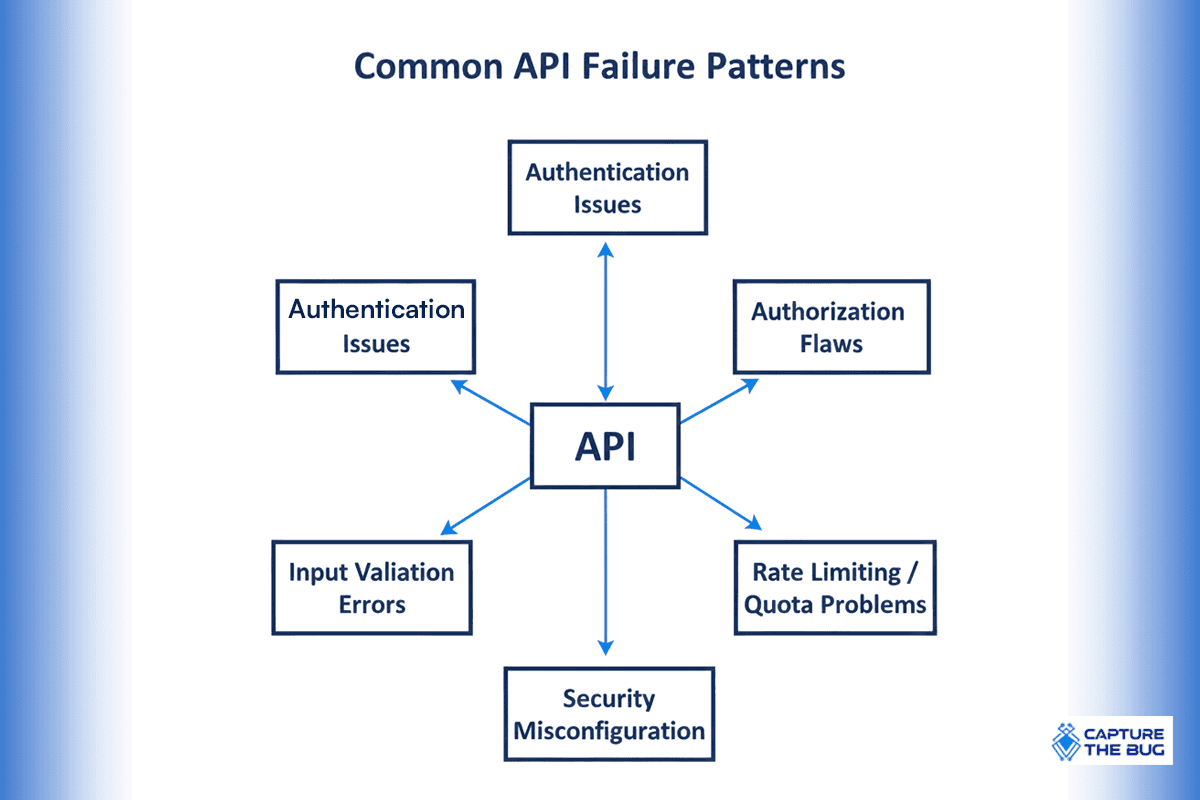 Common API Failure Patterns

Authentication Issues

Authentication Issues

Authorization Flaws

API

Input Valiation Errors

Rate Limiting / Quota Problems

Security Misconfiguration

CAPTURE THE BUG